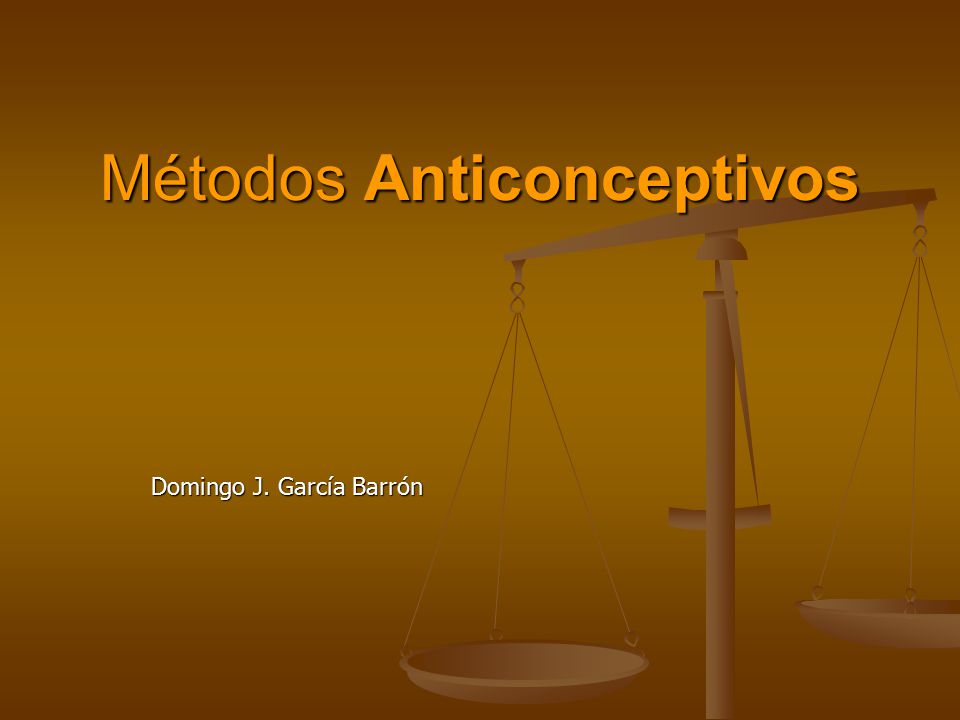 Métodos Anticonceptivos

Domingo J. García Barrón